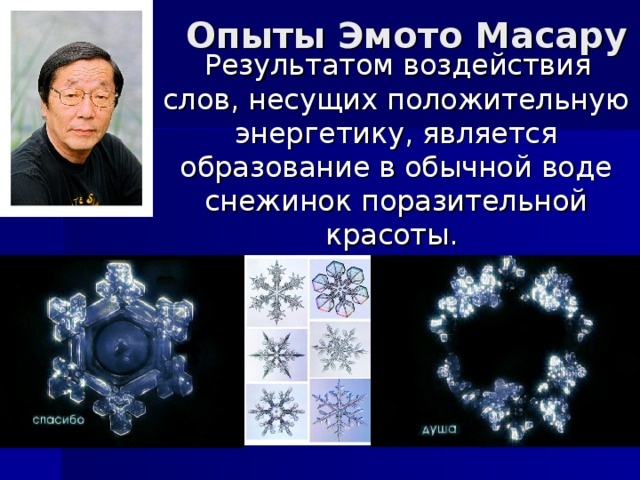 Опыты Эмото Масару

Результатом воздействия слов, несущих положительную энергетику, является образование в обычной воде снежинок поразительной красоты.

спасибо

душа